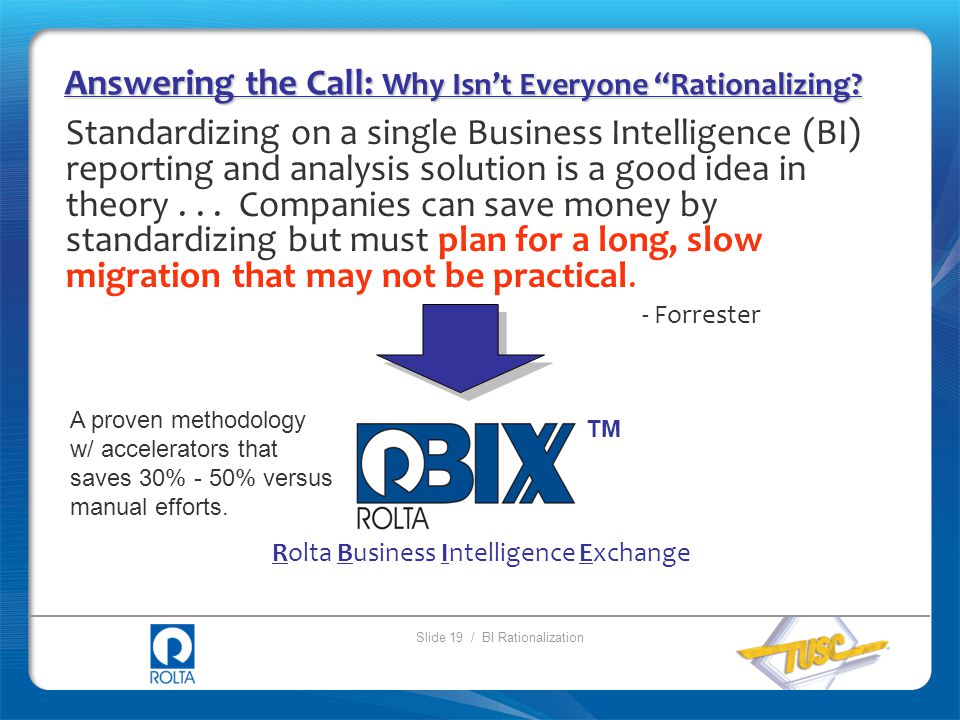 Answering the Call: Why Isn't Everyone "Rationalizing?

Standardizing on a single Business Intelligence (BI) reporting and analysis solution is a good idea in theory . . . Companies can save money by standardizing but must plan for a long, slow migration that may not be practical.

- Forrester

A proven methodology w/ accelerators that saves 30% - 50% versus manual efforts.

RBIX TM
ROLTA

Rolta Business Intelligence Exchange

ROLTA

Slide 19 / BI Rationalization

TUSC